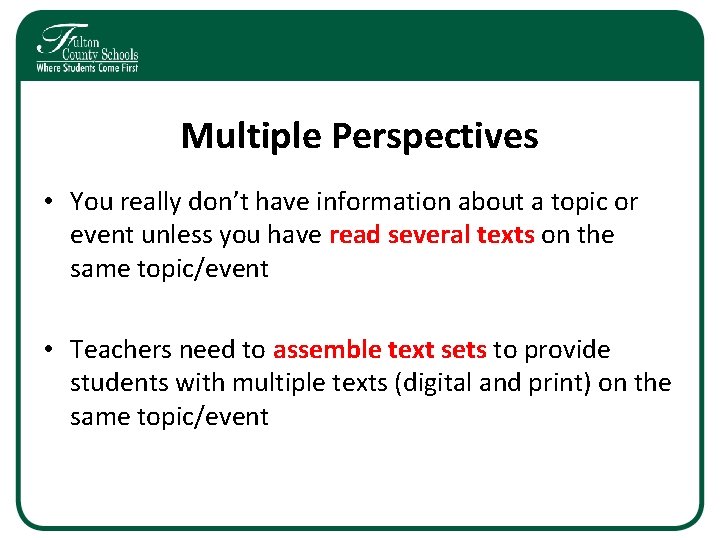 Fulton County Schools
Where Students Come First

Multiple Perspectives

• You really don't have information about a topic or event unless you have read several texts on the same topic/event

• Teachers need to assemble text sets to provide students with multiple texts (digital and print) on the same topic/event